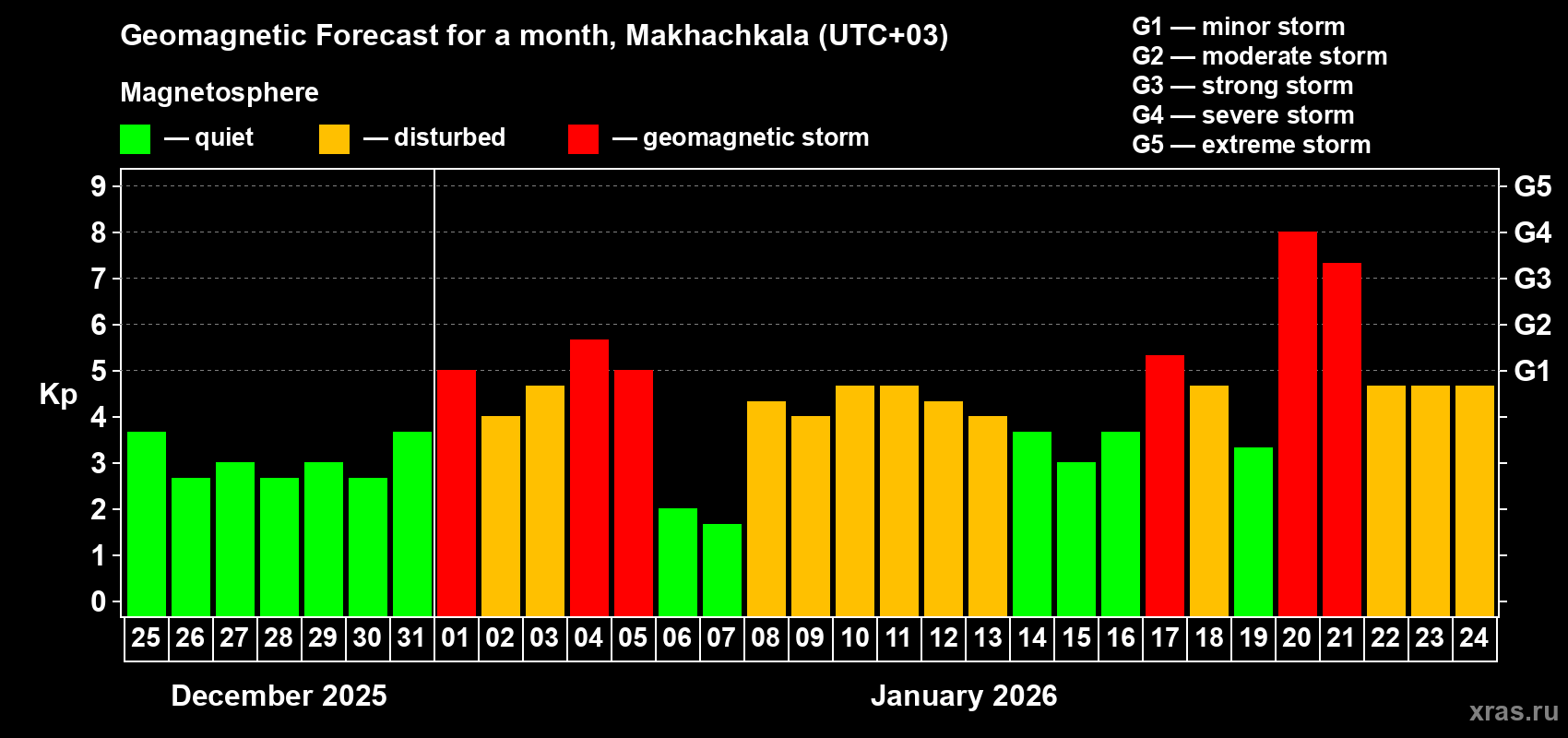 Geomagnetic Forecast for a month, Makhachkala (UTC+03)

Magnetosphere

— quiet — disturbed — geomagnetic storm

G1 — minor storm
G2 — moderate storm
G3 — strong storm
G4 — severe storm
G5 — extreme storm

Kp

9
8
7
6
5
4
3
2
1
0

G5
G4
G3
G2
G1

25 26 27 28 29 30 31 01 02 03 04 05 06 07 08 09 10 11 12 13 14 15 16 17 18 19 20 21 22 23 24

December 2025

January 2026

xras.ru